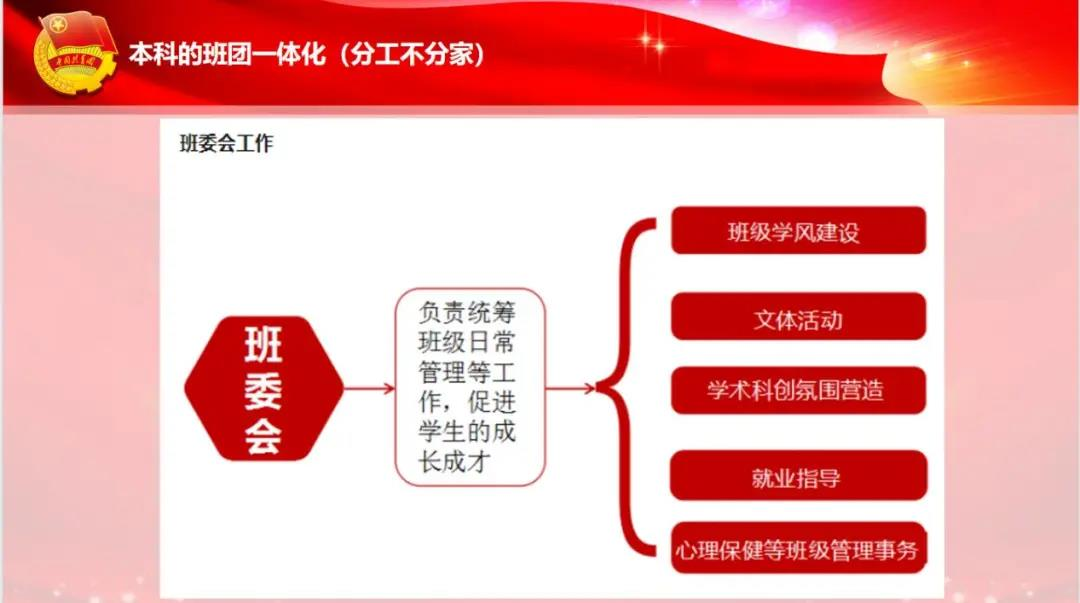 中国共青团

本科的班团一体化（分工不分家）

班委会工作

班委会

负责统筹班级日常管理等工作，促进学生的成长成才

班级学风建设

文体活动

学术科创氛围营造

就业指导

心理保健等班级管理事务